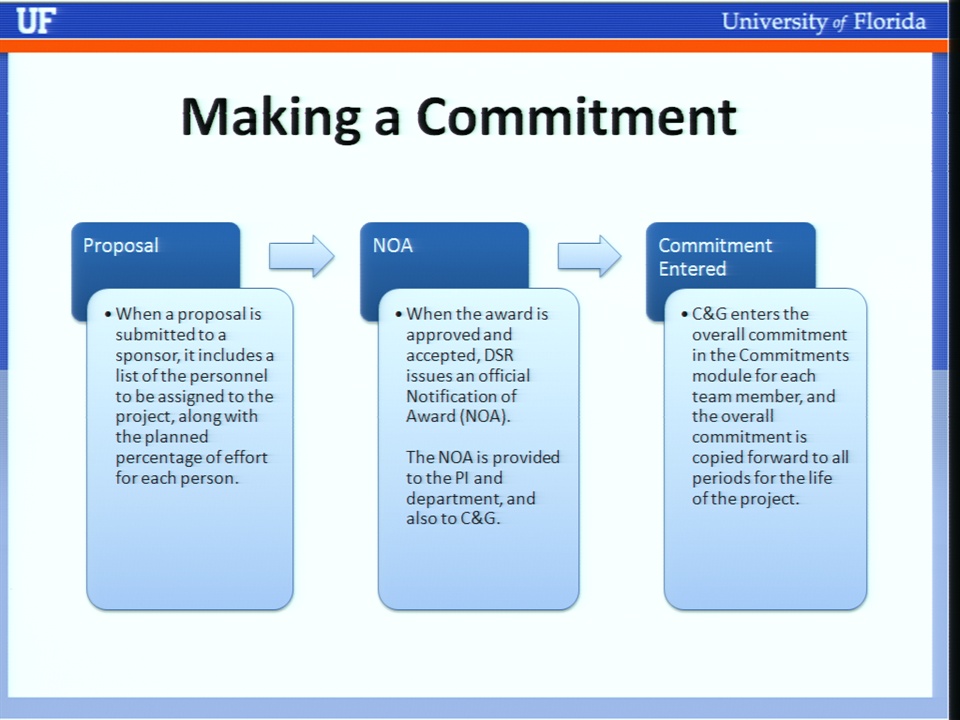 UF

University of Florida

Making a Commitment

Proposal

• When a proposal is submitted to a sponsor, it includes a list of the personnel to be assigned to the project, along with the planned percentage of effort for each person.

NOA

• When the award is approved and accepted, DSR issues an official Notification of Award (NOA).

The NOA is provided to the PI and department, and also to C&G.

Commitment Entered

• C&G enters the overall commitment in the Commitments module for each team member, and the overall commitment is copied forward to all periods for the life of the project.